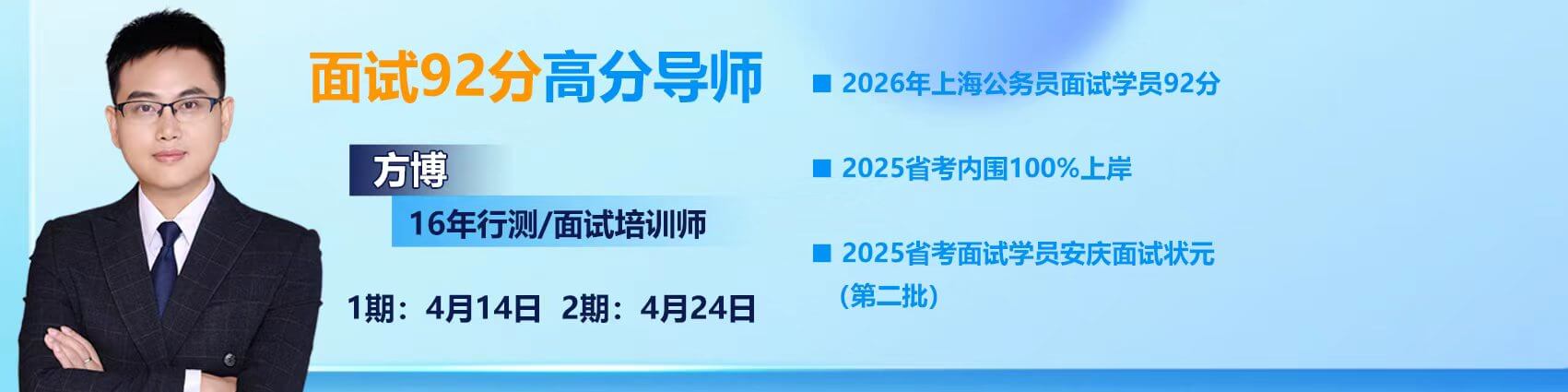 面试92分高分导师

方博

16年行测/面试培训师

1期：4月14日 2期：4月24日

■ 2026年上海公务员面试学员92分

■ 2025省考内围100%上岸

■ 2025省考面试学员安庆面试状元（第二批）